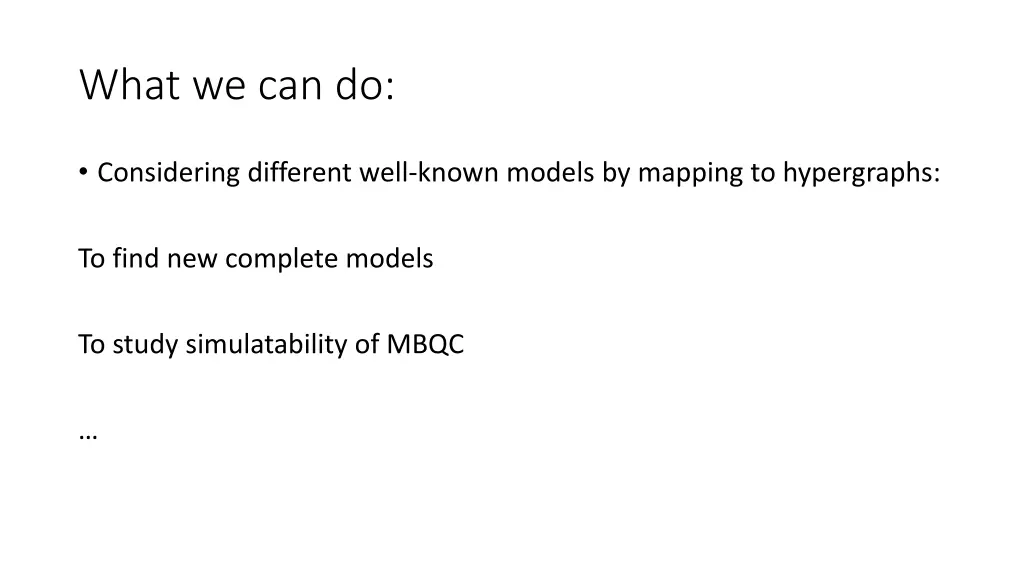 What we can do:

• Considering different well-known models by mapping to hypergraphs:

To find new complete models

To study simulatability of MBQC

…